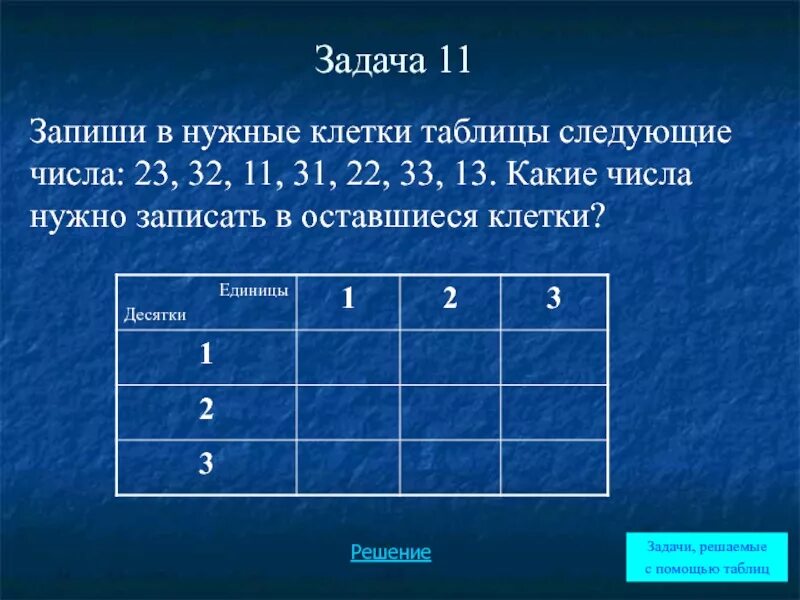 Задача 11

Запиши в нужные клетки таблицы следующие числа: 23, 32, 11, 31, 22, 33, 13. Какие числа нужно записать в оставшиеся клетки?

| Единицы Десятки | 1 | 2 | 3 |
|---|---|---|---|
| 1 | | | |
| 2 | | | |
| 3 | | | |

Решение

Задачи, решаемые с помощью таблиц